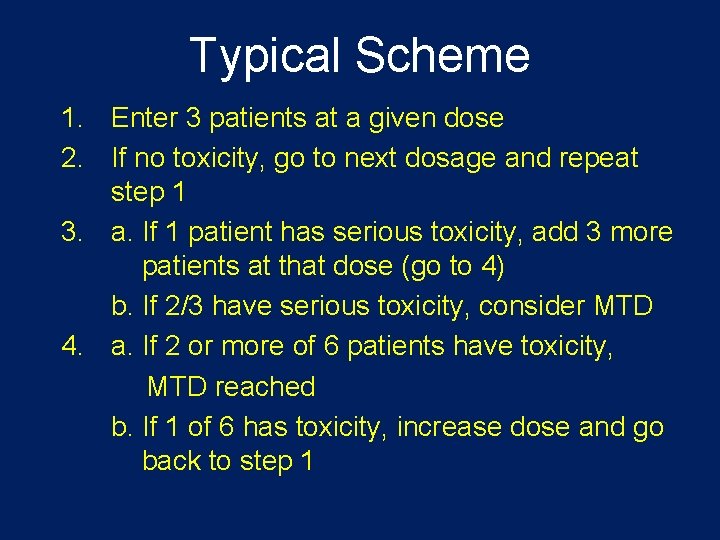 Typical Scheme

1. Enter 3 patients at a given dose
2. If no toxicity, go to next dosage and repeat step 1
3. a. If 1 patient has serious toxicity, add 3 more patients at that dose (go to 4)
b. If 2/3 have serious toxicity, consider MTD
4. a. If 2 or more of 6 patients have toxicity, MTD reached
b. If 1 of 6 has toxicity, increase dose and go back to step 1